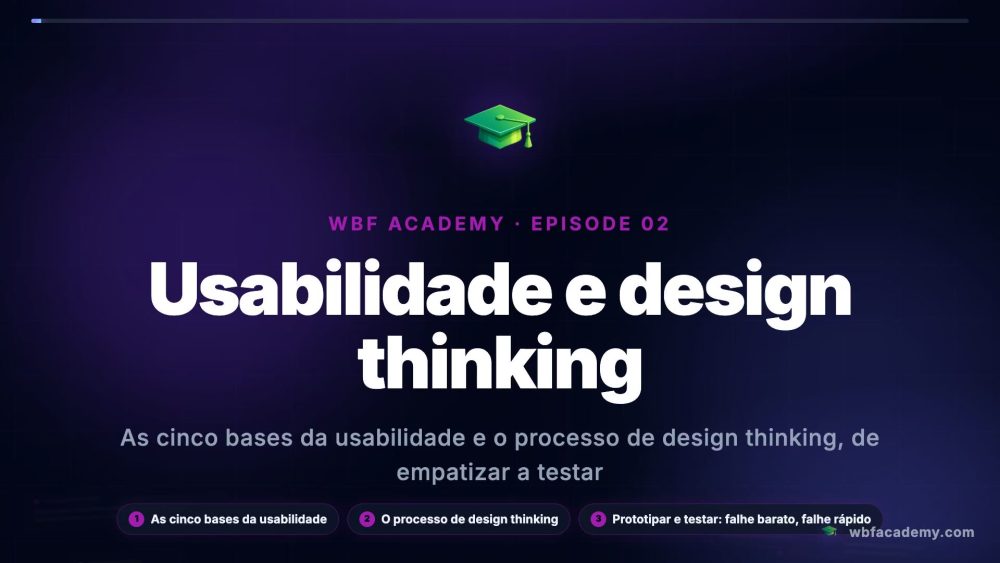 WBF ACADEMY · EPISODE 02

Usabilidade e design thinking

As cinco bases da usabilidade e o processo de design thinking, de empatizar a testar

1 As cinco bases da usabilidade

2 O processo de design thinking

3 Prototipar e testar: falhe barato, falhe rápido

wbfacademy.com